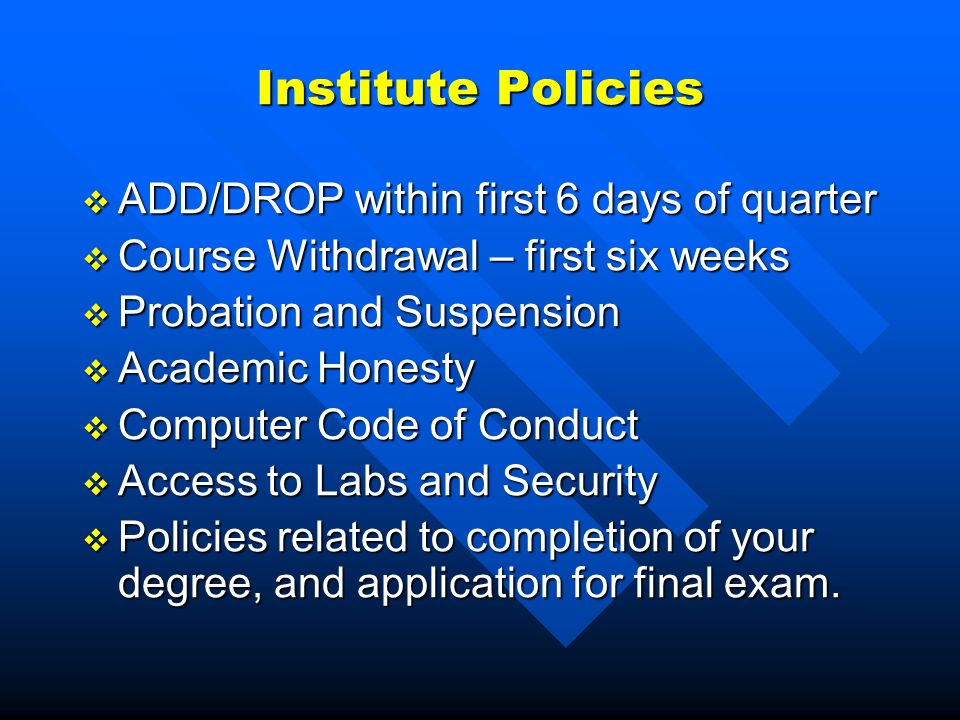 Institute Policies

❖ ADD/DROP within first 6 days of quarter
❖ Course Withdrawal – first six weeks
❖ Probation and Suspension
❖ Academic Honesty
❖ Computer Code of Conduct
❖ Access to Labs and Security
❖ Policies related to completion of your degree, and application for final exam.